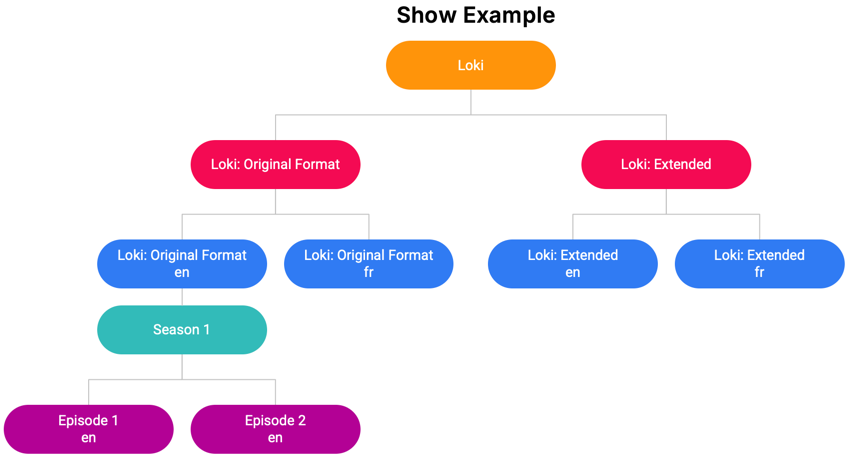 Show Example

Loki

Loki: Original Format

Loki: Extended

Loki: Original Format
en

Loki: Original Format
fr

Loki: Extended
en

Loki: Extended
fr

Season 1

Episode 1
en

Episode 2
en